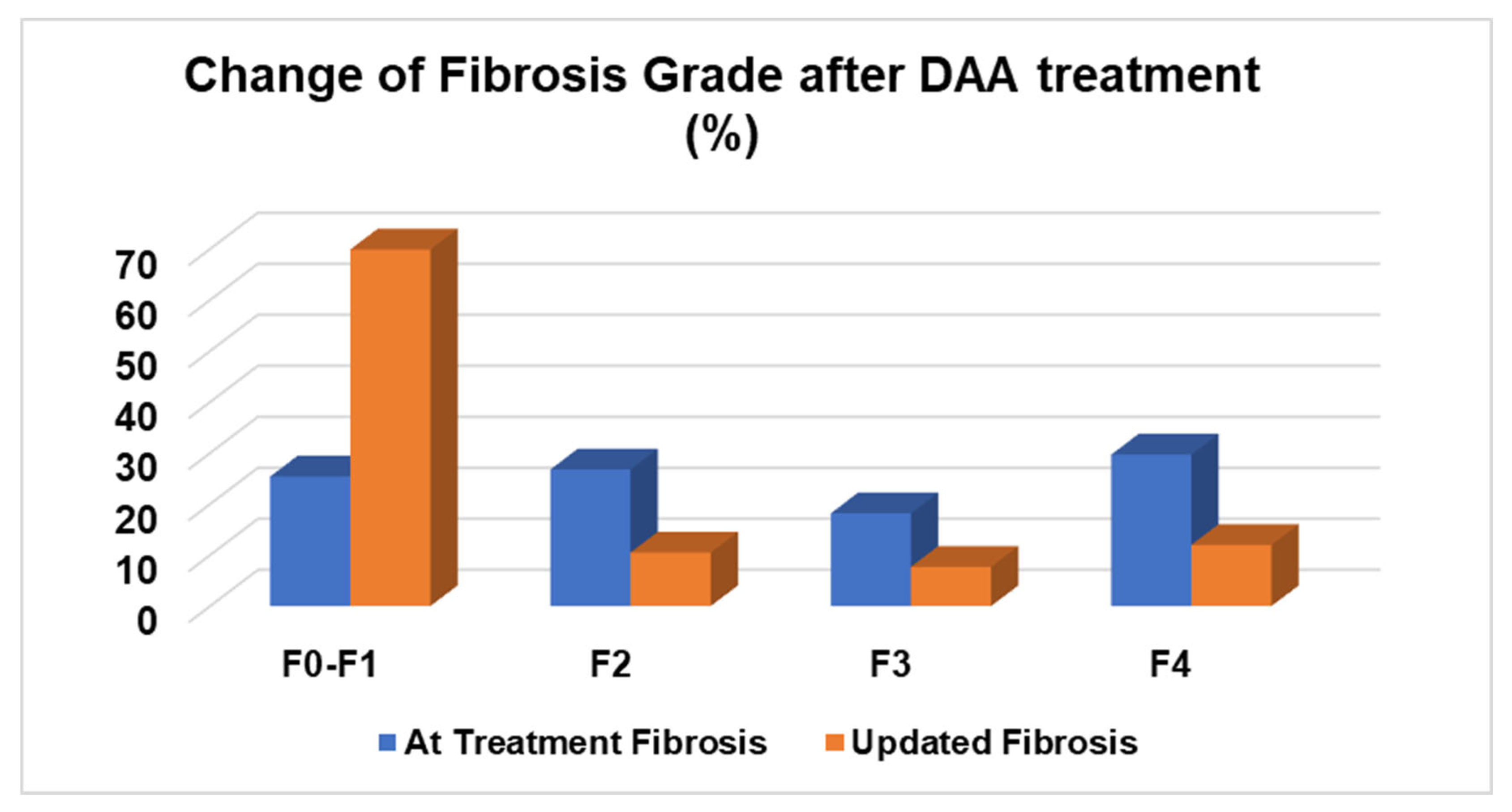 Change of Fibrosis Grade after DAA treatment (%)

70
60
50
40
30
20
10
0

F0-F1
F2
F3
F4

At Treatment Fibrosis
Updated Fibrosis